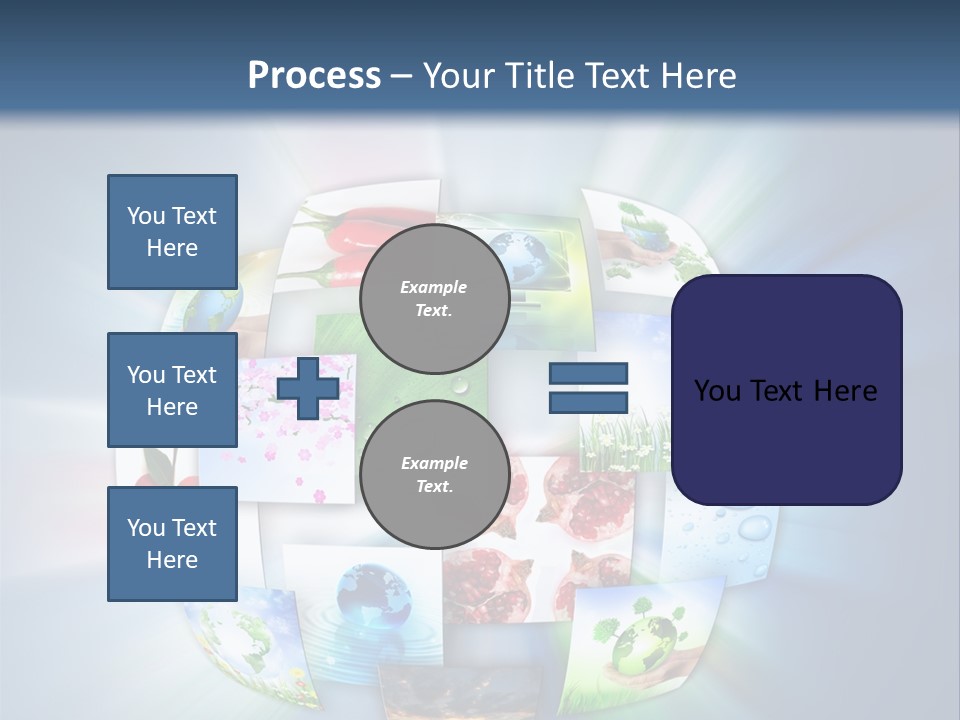 Process – Your Title Text Here

You Text Here

You Text Here

You Text Here

Example Text.

Example Text.

You Text Here